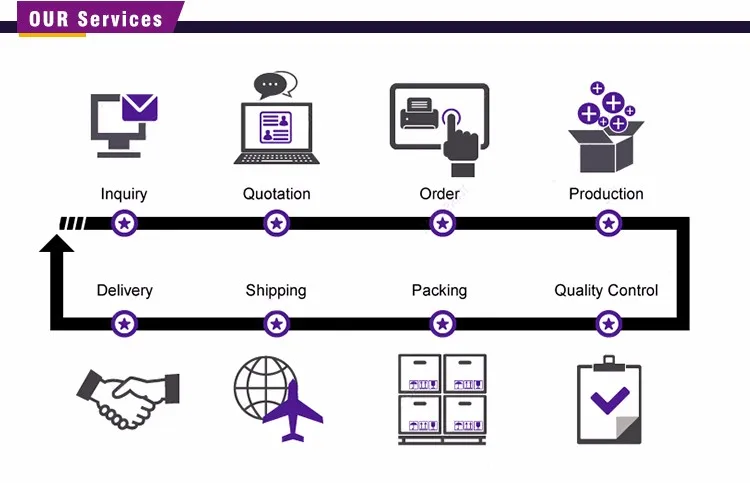 OUR Services

Inquiry

Quotation

Order

Production

Delivery

Shipping

Packing

Quality Control